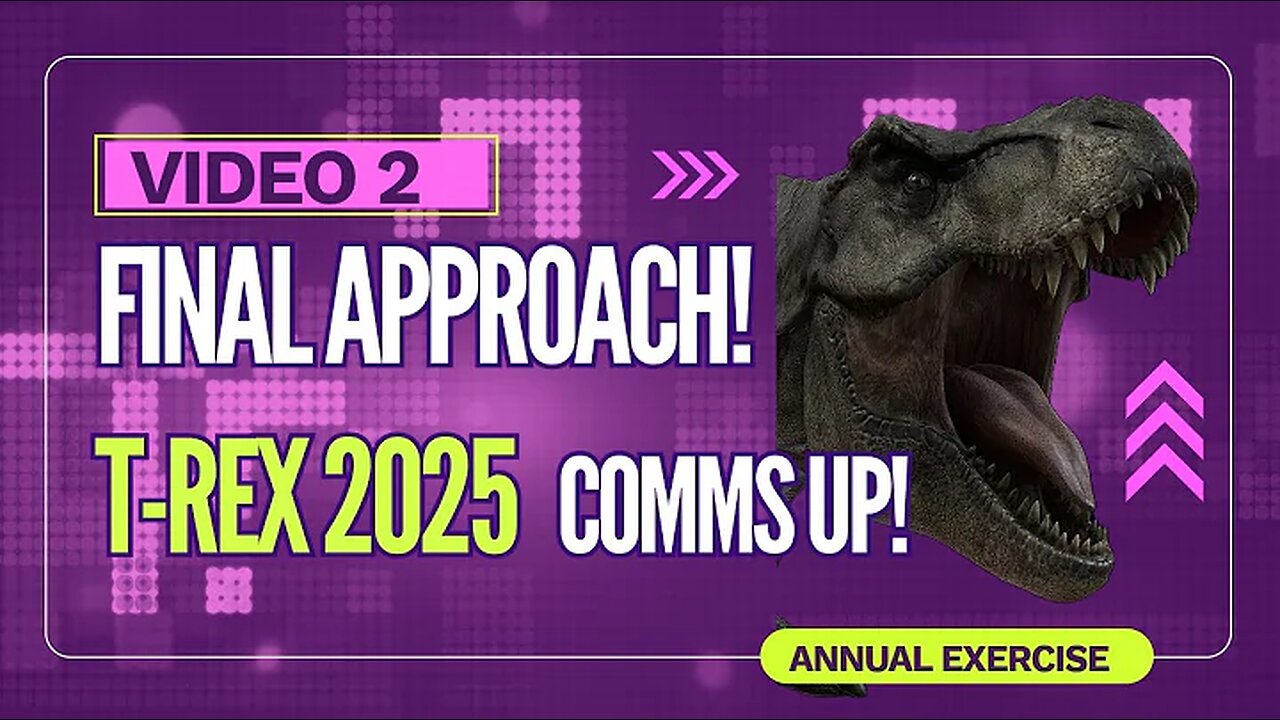 VIDEO 2

FINAL APPROACH!

T-REX 2025 COMMS UP!

ANNUAL EXERCISE